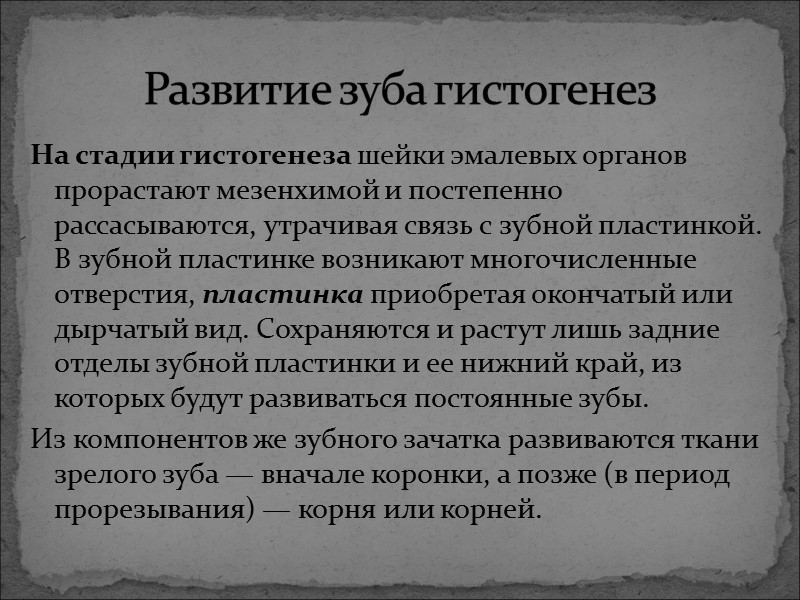 Развитие зуба гистогенез

На стадии гистогенеза шейки эмалевых органов прорастают мезенхимой и постепенно рассасываются, утрачивая связь с зубной пластинкой. В зубной пластинке возникают многочисленные отверстия, пластинка приобретая окончатый или дырчатый вид. Сохраняются и растут лишь задние отделы зубной пластинки и ее нижний край, из которых будут развиваться постоянные зубы.

Из компонентов же зубного зачатка развиваются ткани зрелого зуба — вначале коронки, а позже (в период прорезывания) — корня или корней.